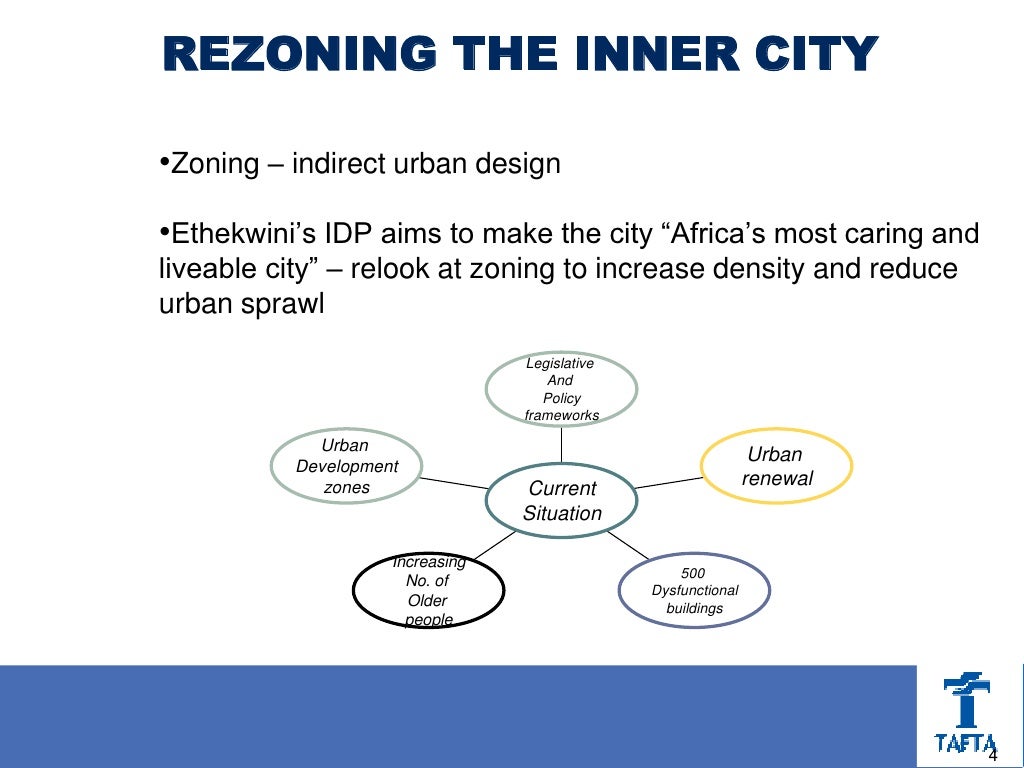 REZONING THE INNER CITY

•Zoning – indirect urban design

•Ethekwini's IDP aims to make the city "Africa's most caring and liveable city" – relook at zoning to increase density and reduce urban sprawl

Legislative And Policy frameworks

Urban Development zones

Urban renewal

Current Situation

Increasing No. of Older people

500 Dysfunctional buildings

TAFTA

4